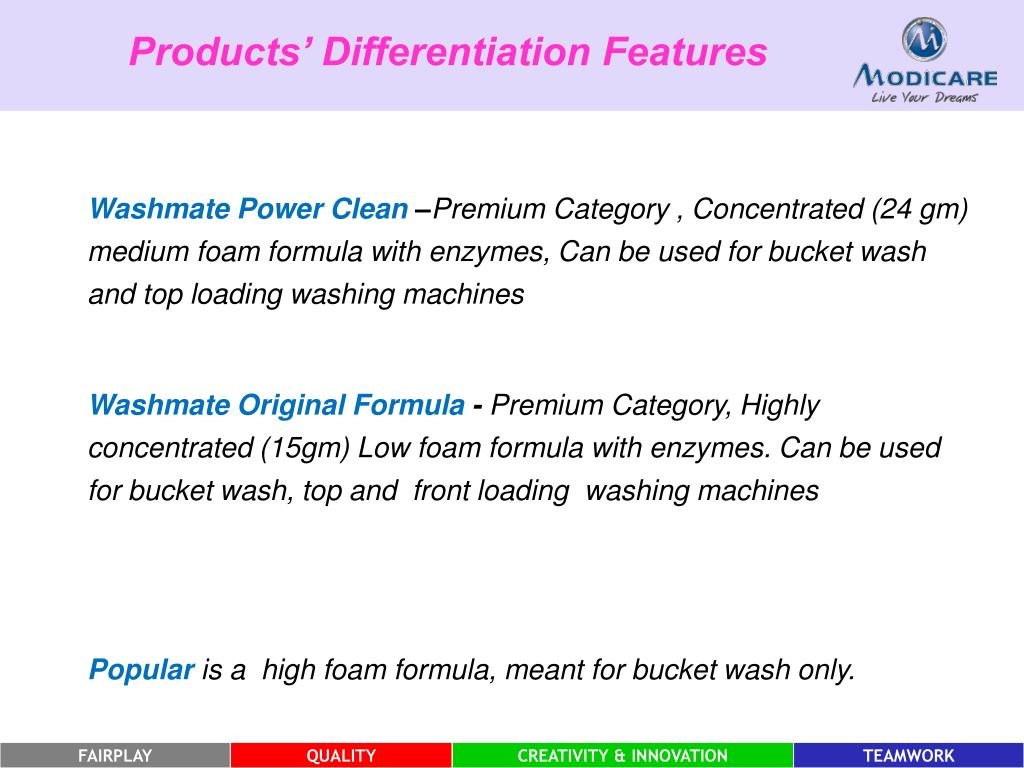 Products' Differentiation Features

MODICARE
Live Your Dreams

Washmate Power Clean –Premium Category , Concentrated (24 gm) medium foam formula with enzymes, Can be used for bucket wash and top loading washing machines

Washmate Original Formula - Premium Category, Highly concentrated (15gm) Low foam formula with enzymes. Can be used for bucket wash, top and front loading washing machines

Popular is a high foam formula, meant for bucket wash only.

FAIRPLAY QUALITY CREATIVITY & INNOVATION TEAMWORK